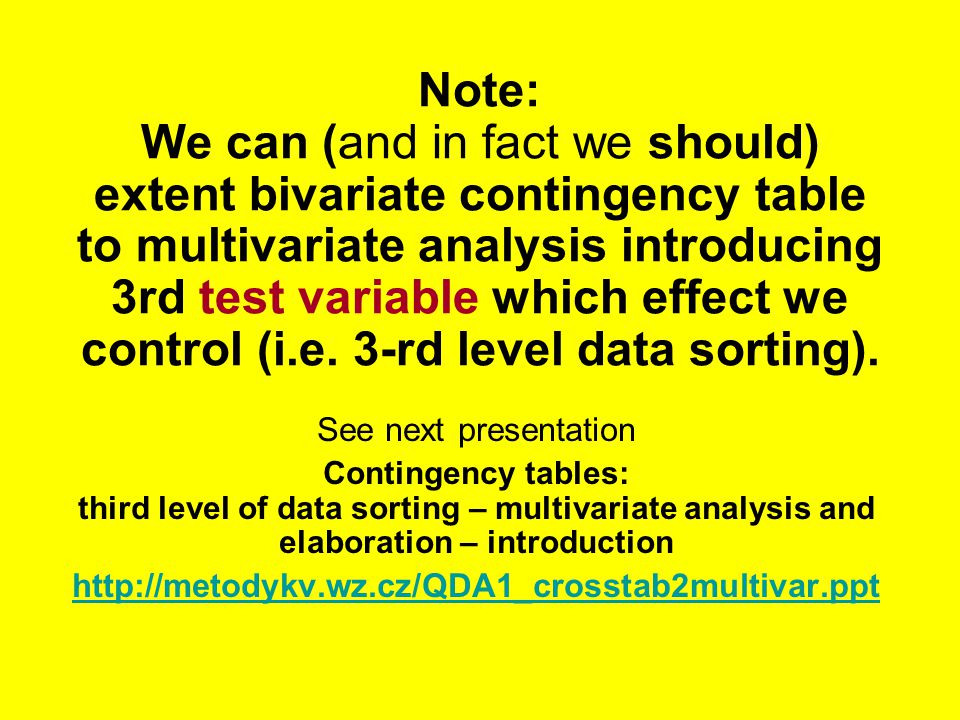 Note:
We can (and in fact we should) extent bivariate contingency table to multivariate analysis introducing 3rd test variable which effect we control (i.e. 3-rd level data sorting).

See next presentation
Contingency tables:
third level of data sorting – multivariate analysis and elaboration – introduction
http://metodykv.wz.cz/QDA1_crosstab2multivar.ppt